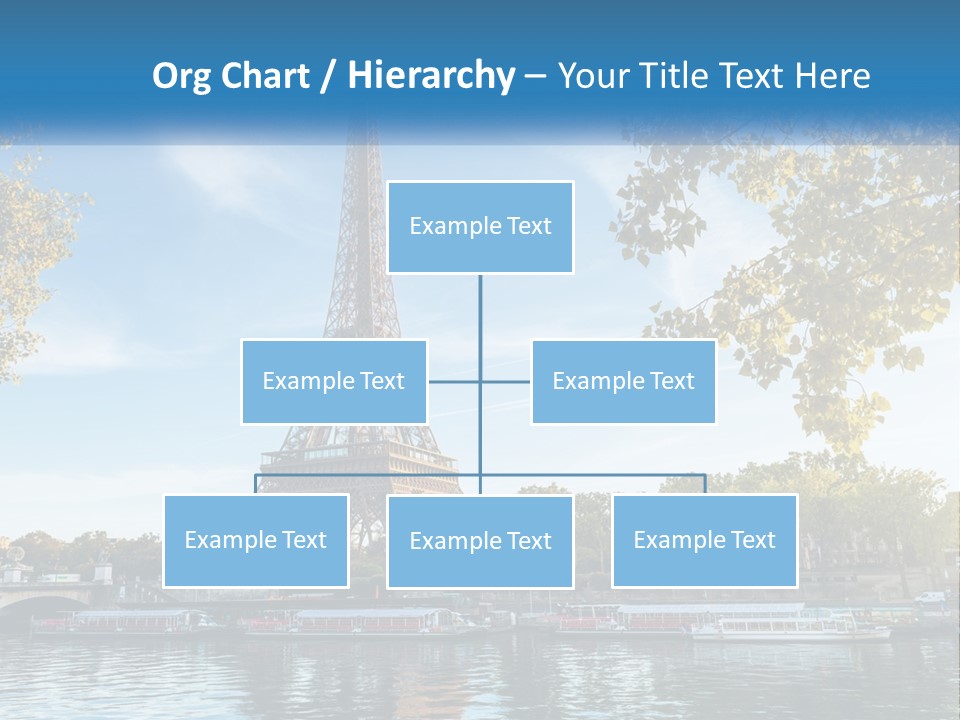 Org Chart / Hierarchy – Your Title Text Here

Example Text

Example Text

Example Text

Example Text

Example Text

Example Text